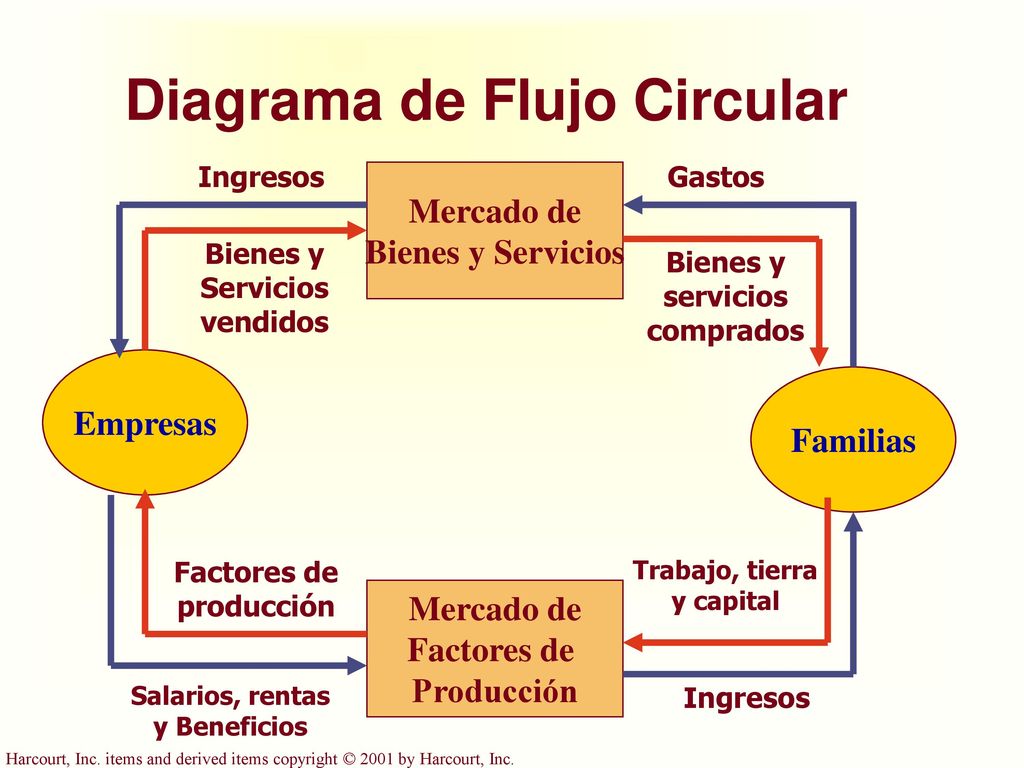 Diagrama de Flujo Circular

Ingresos

Mercado de Bienes y Servicios

Gastos

Bienes y Servicios vendidos

Bienes y servicios comprados

Empresas

Familias

Factores de producción

Mercado de Factores de Producción

Trabajo, tierra y capital

Salarios, rentas y Beneficios

Ingresos

Harcourt, Inc. items and derived items copyright © 2001 by Harcourt, Inc.